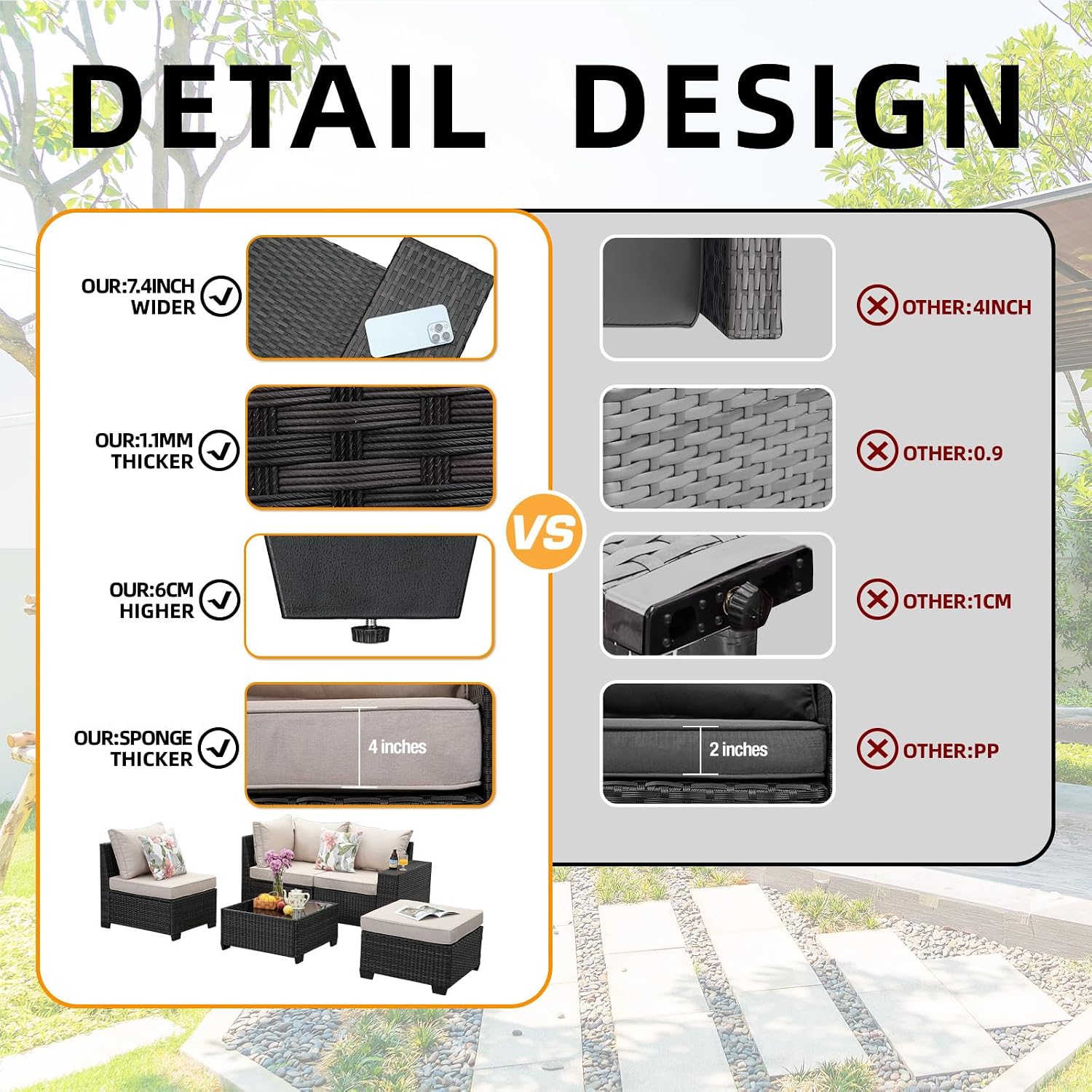 DETAIL DESIGN

OUR:7.4INCH WIDER

OUR:1.1MM THICKER

OUR:6CM HIGHER

OUR:SPONGE THICKER

4 inches

VS

OTHER:4INCH

OTHER:0.9

OTHER:1CM

2 inches

OTHER:PP